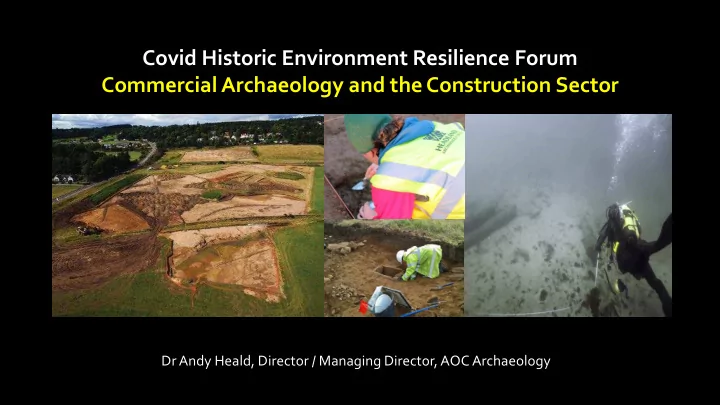 Covid Historic Environment Resilience Forum
Commercial Archaeology and the Construction Sector

Dr Andy Heald, Director / Managing Director, AOC Archaeology